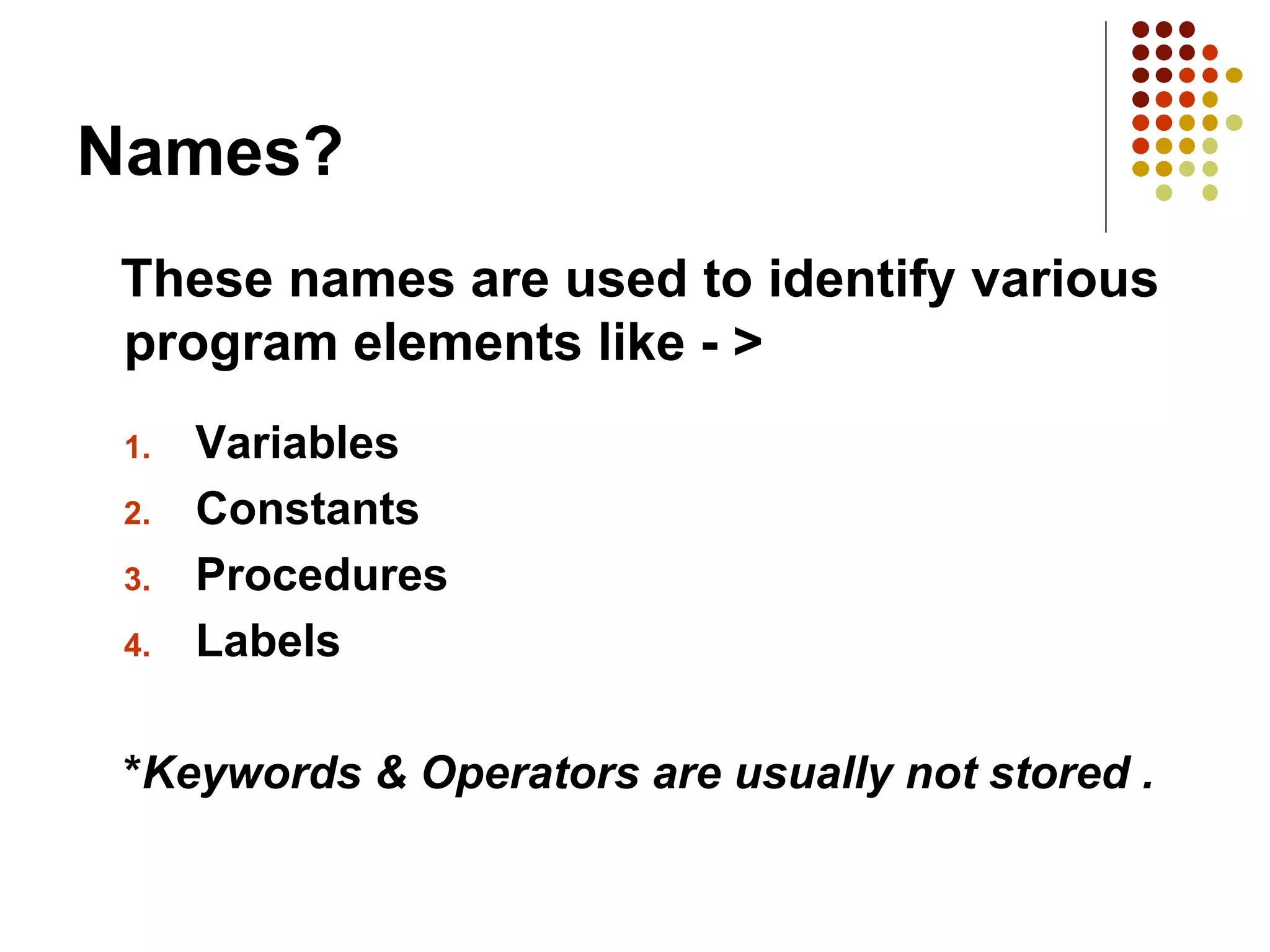 Names?

These names are used to identify various program elements like - >

1. Variables
2. Constants
3. Procedures
4. Labels

*Keywords & Operators are usually not stored .